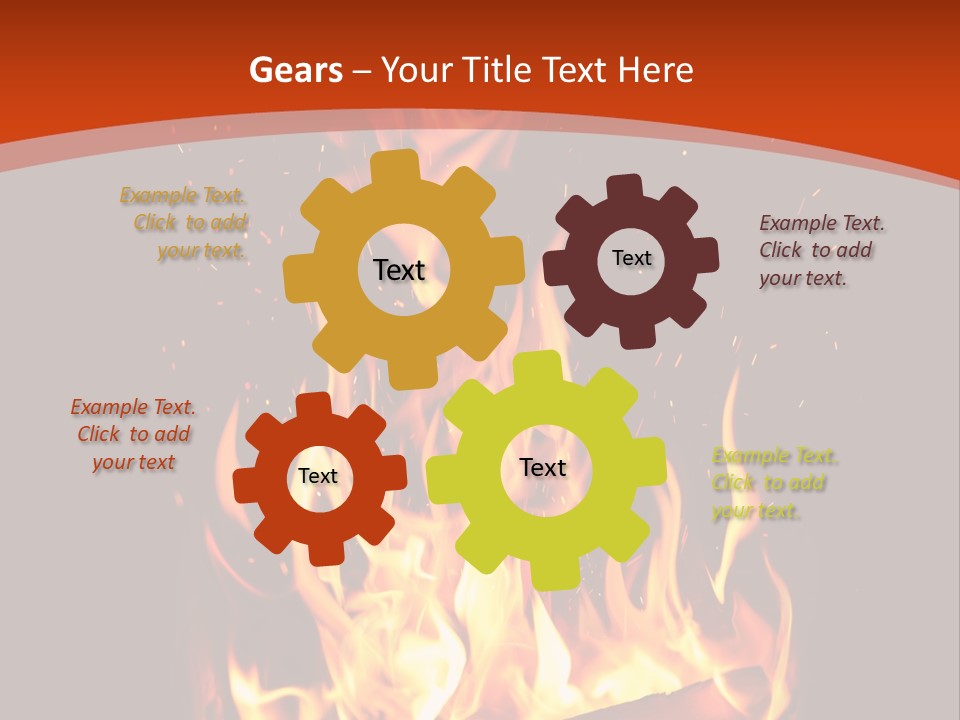 Gears – Your Title Text Here

Example Text. Click to add your text.

Text

Text

Example Text. Click to add your text.

Example Text. Click to add your text

Text

Text

Example Text. Click to add your text.